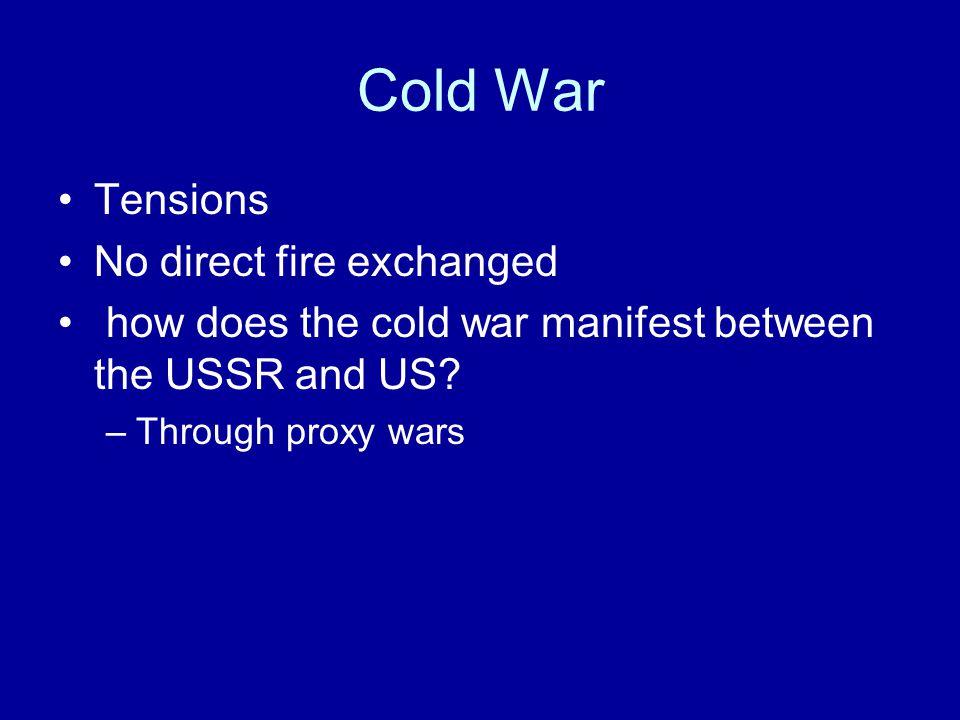 Cold War

• Tensions
• No direct fire exchanged
• how does the cold war manifest between the USSR and US?
– Through proxy wars